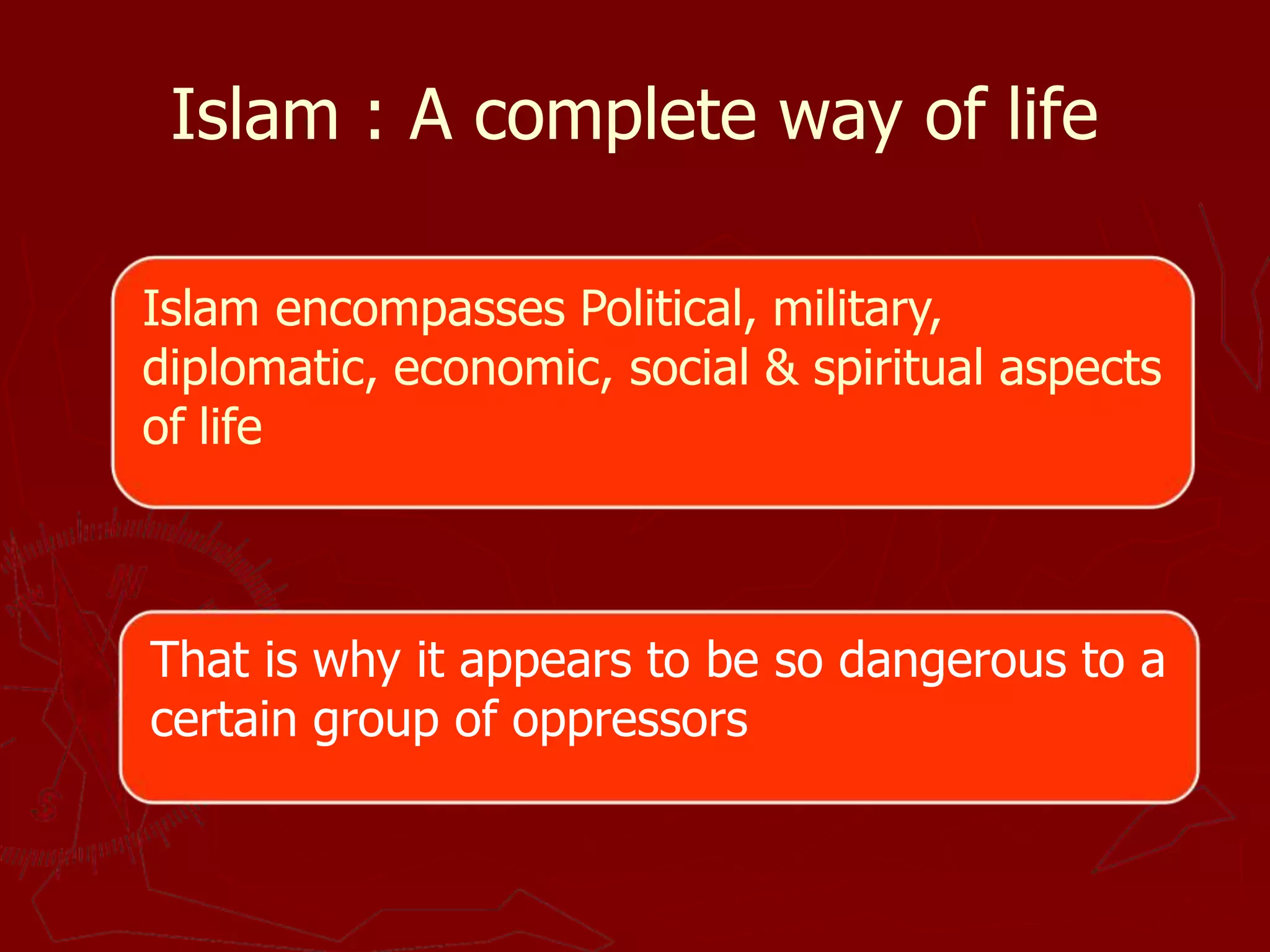 Islam : A complete way of life

Islam encompasses Political, military, diplomatic, economic, social & spiritual aspects of life

That is why it appears to be so dangerous to a certain group of oppressors